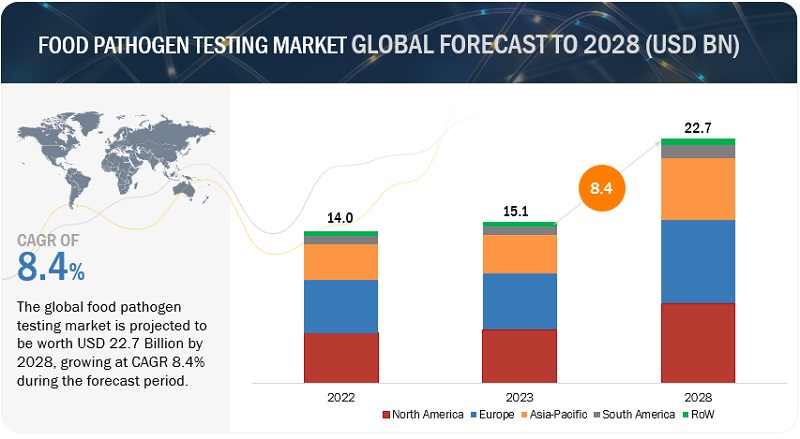 FOOD PATHOGEN TESTING MARKET GLOBAL FORECAST TO 2028 (USD BN)

CAGR OF
8.4%

The global food pathogen testing market is projected to be worth USD 22.7 Billion by 2028, growing at CAGR 8.4% during the forecast period.

14.0
15.1
8.4
22.7

2022
2023
2028

North America
Europe
Asia-Pacific
South America
RoW